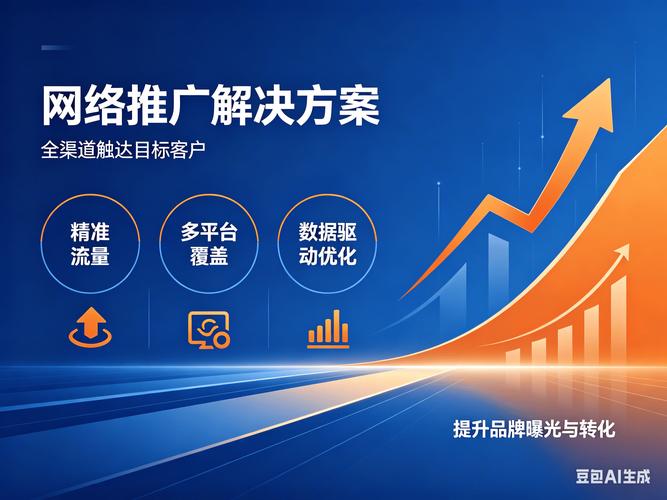 网络推广解决方案

全渠道触达目标客户

精准流量

多平台覆盖

数据驱动优化

提升品牌曝光与转化

豆包AI生成